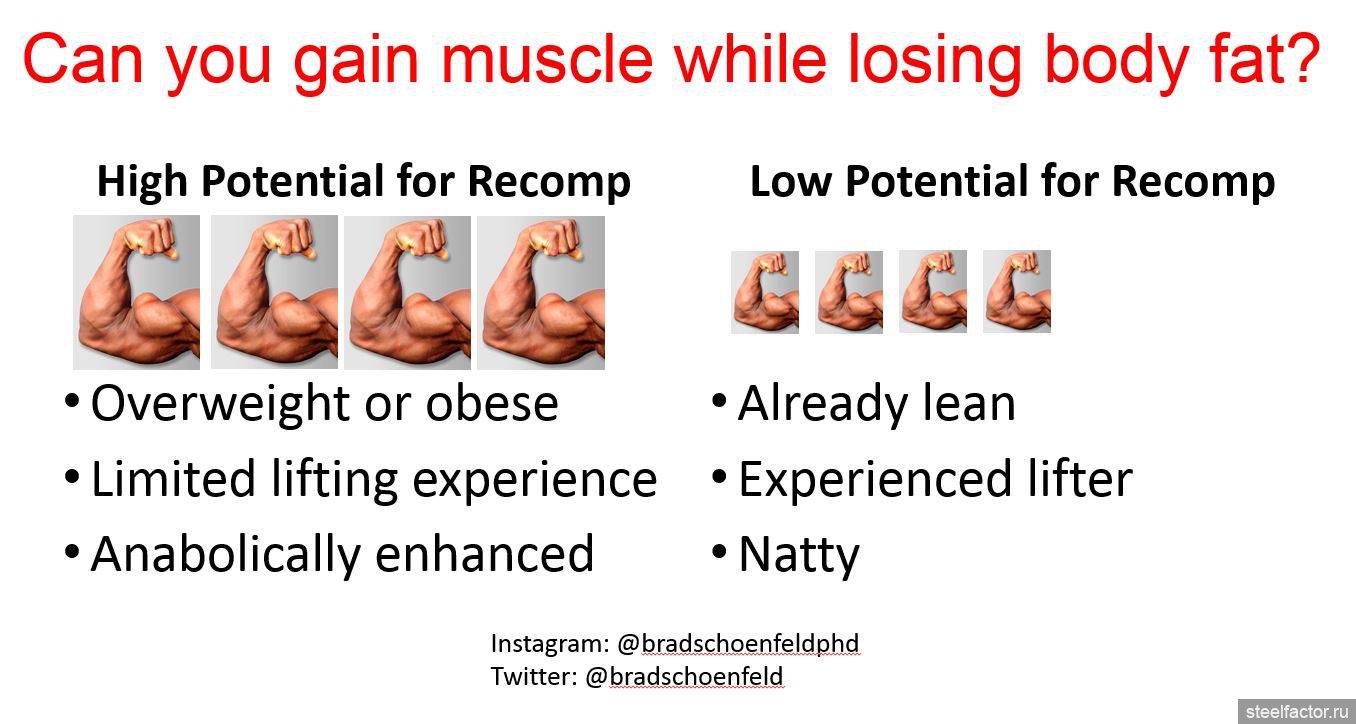 Can you gain muscle while losing body fat?

High Potential for Recomp

• Overweight or obese
• Limited lifting experience
• Anabolically enhanced

Low Potential for Recomp

• Already lean
• Experienced lifter
• Natty

Instagram: @bradschoenfeldphd
Twitter: @bradschoenfeld

steelfactor.ru